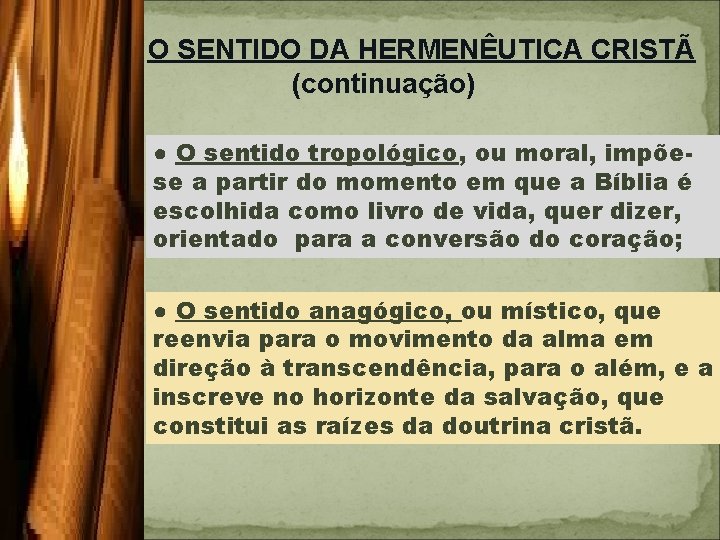 O SENTIDO DA HERMENÊUTICA CRISTÃ
(continuação)

● O sentido tropológico, ou moral, impõe-se a partir do momento em que a Bíblia é escolhida como livro de vida, quer dizer, orientado para a conversão do coração;

● O sentido anagógico, ou místico, que reenvia para o movimento da alma em direção à transcendência, para o além, e a inscreve no horizonte da salvação, que constitui as raízes da doutrina cristã.